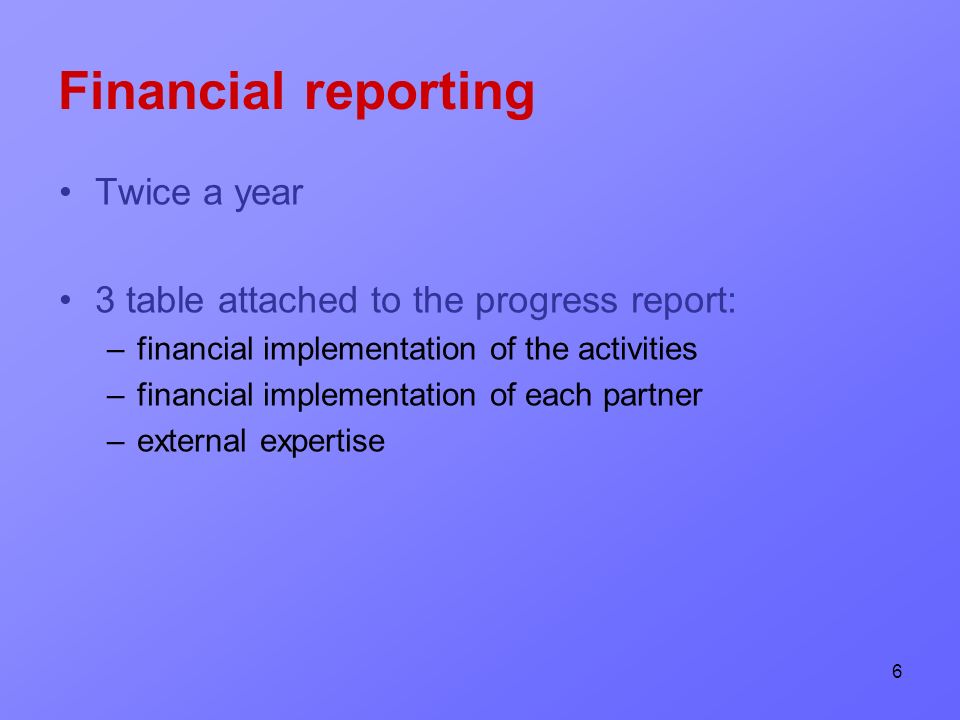 Financial reporting

• Twice a year

• 3 table attached to the progress report:
– financial implementation of the activities
– financial implementation of each partner
– external expertise

6